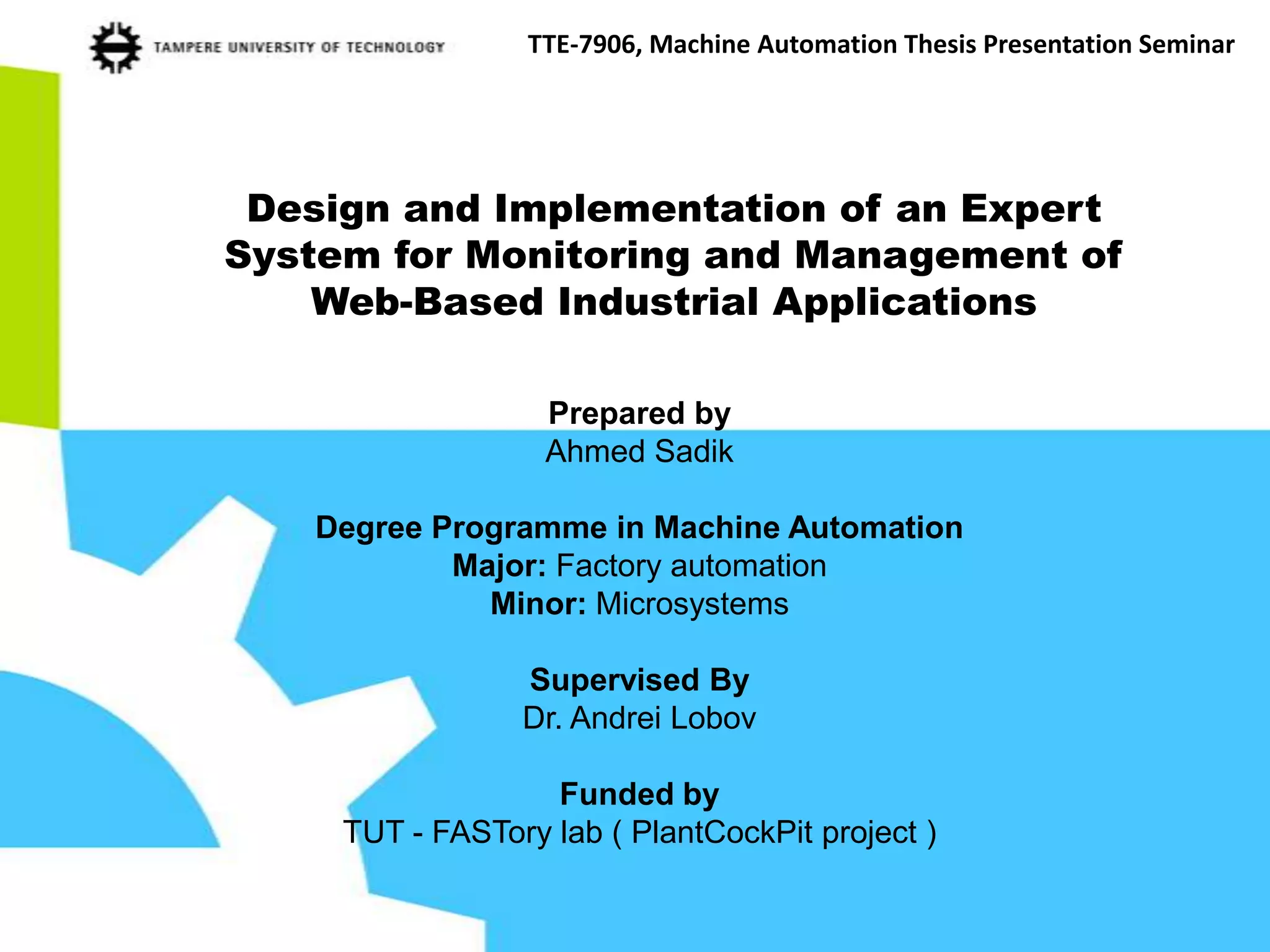 TAMPERE UNIVERSITY OF TECHNOLOGY

TTE-7906, Machine Automation Thesis Presentation Seminar

Design and Implementation of an Expert System for Monitoring and Management of Web-Based Industrial Applications

Prepared by
Ahmed Sadik

Degree Programme in Machine Automation
Major: Factory automation
Minor: Microsystems

Supervised By
Dr. Andrei Lobov

Funded by
TUT - FASTory lab ( PlantCockPit project )